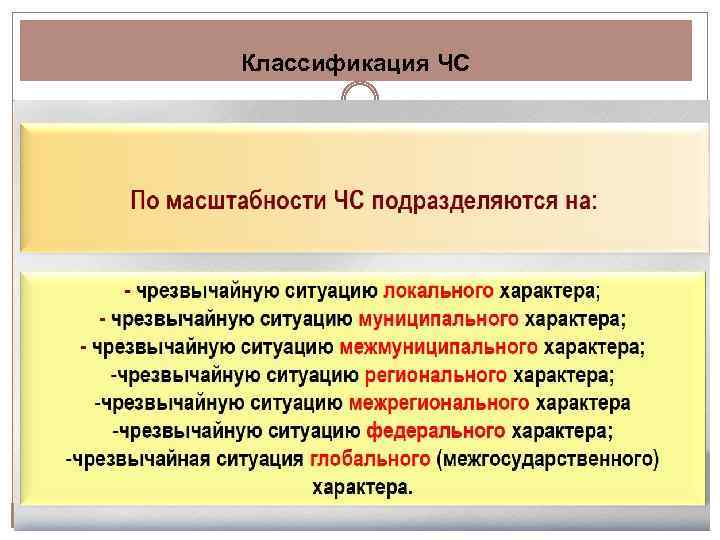 Классификация ЧС

По масштабности ЧС подразделяются на:

- чрезвычайную ситуацию локального характера;
- чрезвычайную ситуацию муниципального характера;
- чрезвычайную ситуацию межмуниципального характера;
-чрезвычайную ситуацию регионального характера;
-чрезвычайную ситуацию межрегионального характера
-чрезвычайную ситуацию федерального характера;
-чрезвычайная ситуация глобального (межгосударственного) характера.